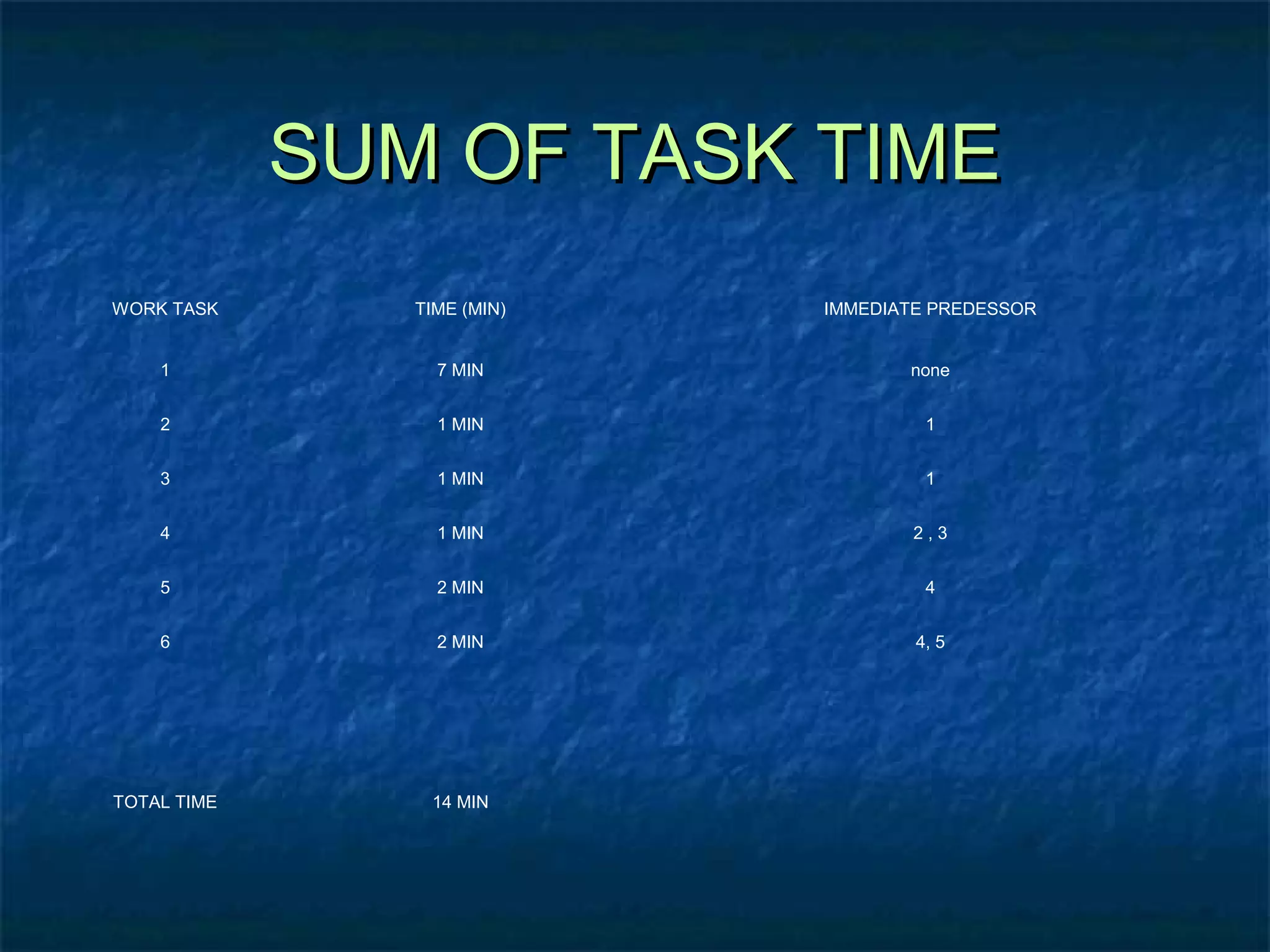 SUM OF TASK TIME

| WORK TASK | TIME (MIN) | IMMEDIATE PREDESSOR |
|---|---|---|
| 1 | 7 MIN | none |
| 2 | 1 MIN | 1 |
| 3 | 1 MIN | 1 |
| 4 | 1 MIN | 2 , 3 |
| 5 | 2 MIN | 4 |
| 6 | 2 MIN | 4, 5 |
| TOTAL TIME | 14 MIN | |